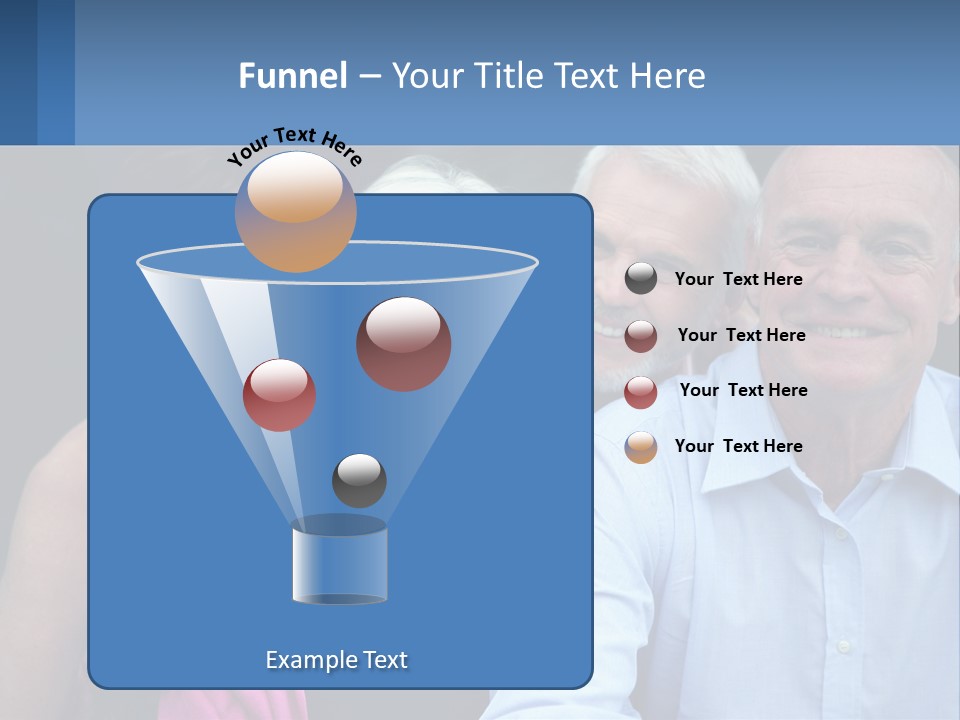 Funnel – Your Title Text Here

Your Text Here

Your Text Here

Your Text Here

Your Text Here

Your Text Here

Example Text